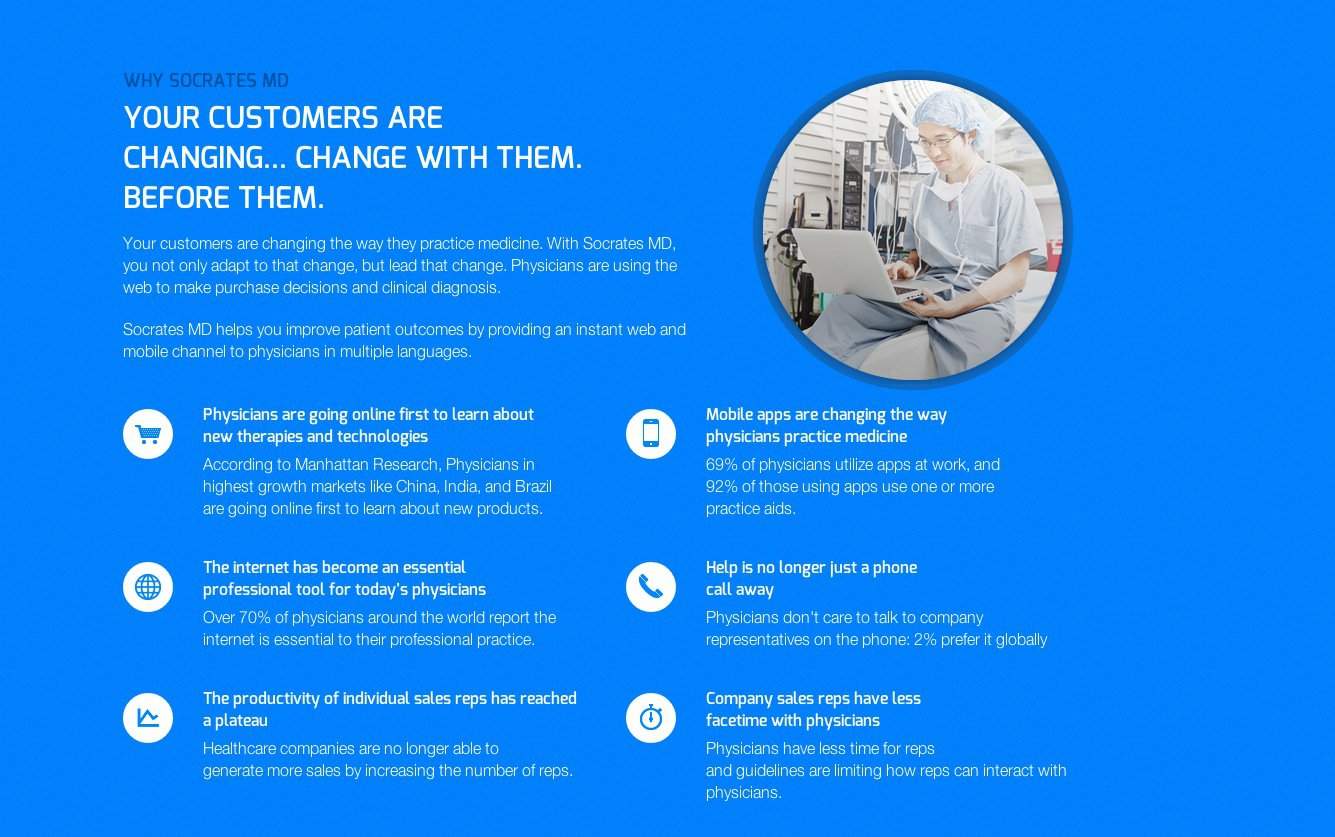 WHY SOCRATES MD

YOUR CUSTOMERS ARE CHANGING... CHANGE WITH THEM. BEFORE THEM.

Your customers are changing the way they practice medicine. With Socrates MD, you not only adapt to that change, but lead that change. Physicians are using the web to make purchase decisions and clinical diagnosis.

Socrates MD helps you improve patient outcomes by providing an instant web and mobile channel to physicians in multiple languages.

Physicians are going online first to learn about new therapies and technologies

According to Manhattan Research, Physicians in highest growth markets like China, India, and Brazil are going online first to learn about new products.

The internet has become an essential professional tool for today's physicians

Over 70% of physicians around the world report the internet is essential to their professional practice.

The productivity of individual sales reps has reached a plateau

Healthcare companies are no longer able to generate more sales by increasing the number of reps.

Mobile apps are changing the way physicians practice medicine

69% of physicians utilize apps at work, and 92% of those using apps use one or more practice aids.

Help is no longer just a phone call away

Physicians don't care to talk to company representatives on the phone: 2% prefer it globally

Company sales reps have less facetime with physicians

Physicians have less time for reps and guidelines are limiting how reps can interact with physicians.